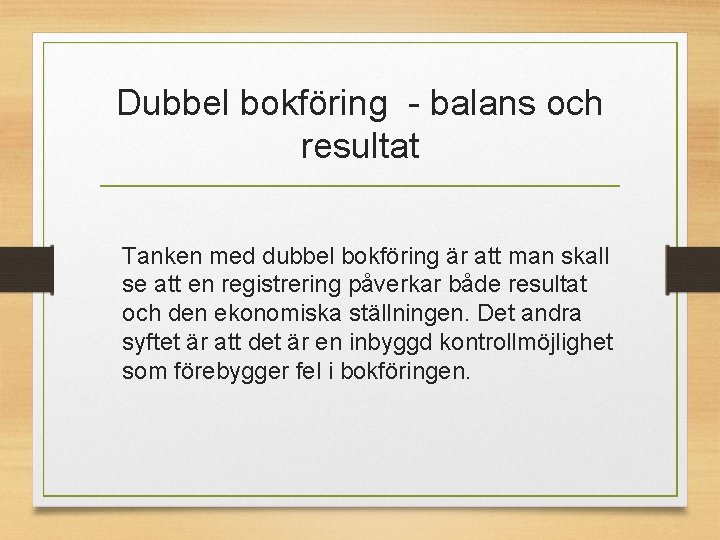 Dubbel bokföring - balans och resultat

Tanken med dubbel bokföring är att man skall se att en registrering påverkar både resultat och den ekonomiska ställningen. Det andra syftet är att det är en inbyggd kontrollmöjlighet som förebygger fel i bokföringen.